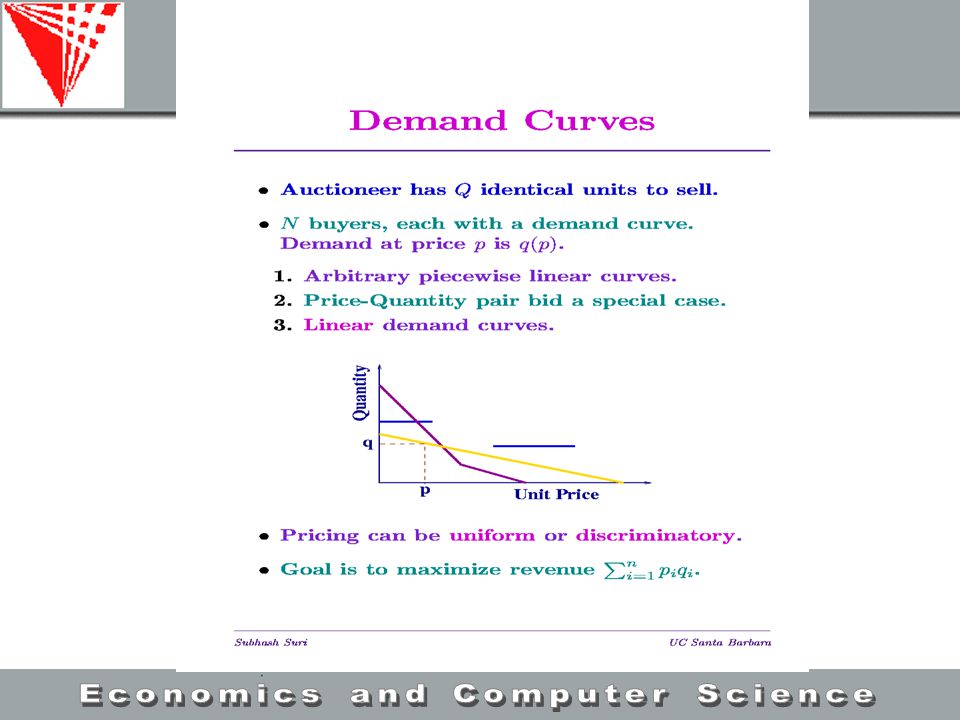 Demand Curves

• Auctioneer has $Q$ identical units to sell.

• $N$ buyers, each with a demand curve. Demand at price $p$ is $q(p)$.

1. Arbitrary piecewise linear curves.
2. Price-Quantity pair bid a special case.
3. Linear demand curves.

Quantity

q

p

Unit Price

• Pricing can be uniform or discriminatory.

• Goal is to maximize revenue $\sum_{i=1}^{n} p_i q_i$.

Subhash Suri

UC Santa Barbara

Economics and Computer Science